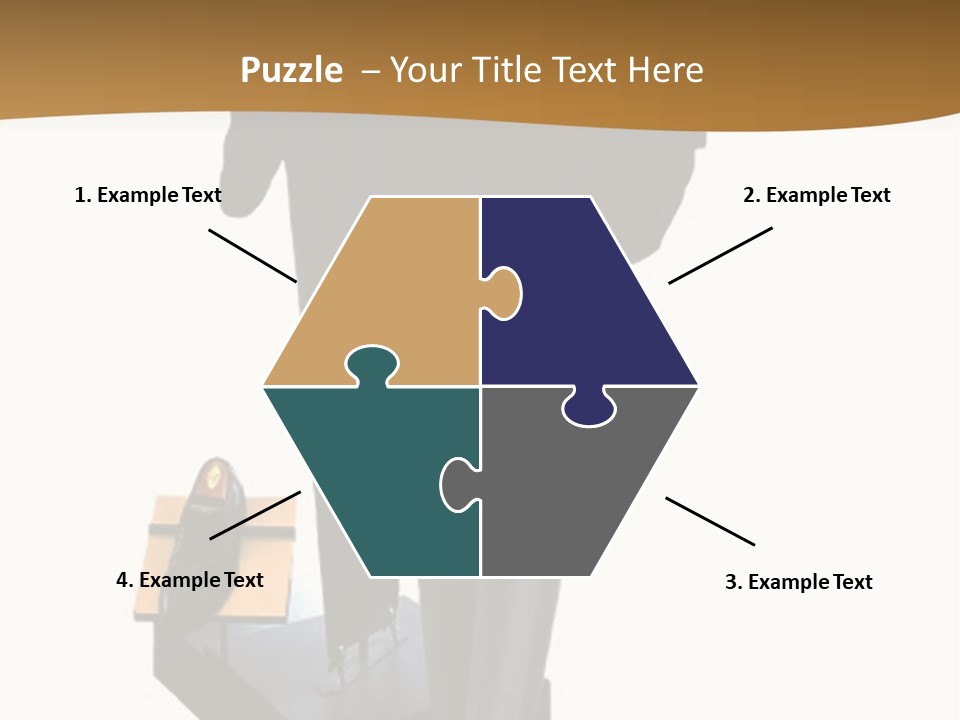 Puzzle – Your Title Text Here

1. Example Text

2. Example Text

4. Example Text

3. Example Text